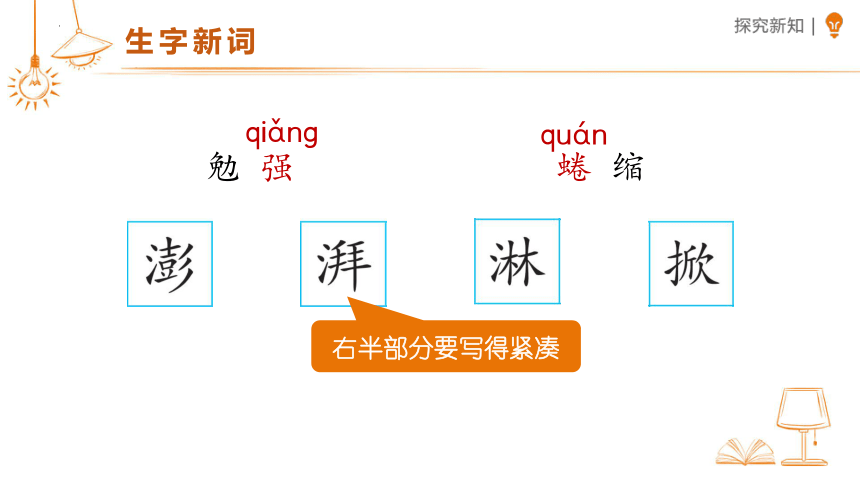 生字新词

探究新知 |

qiǎng
勉 强

quán
蜷 缩

澎

湃

淋

掀

右半部分要写得紧凑